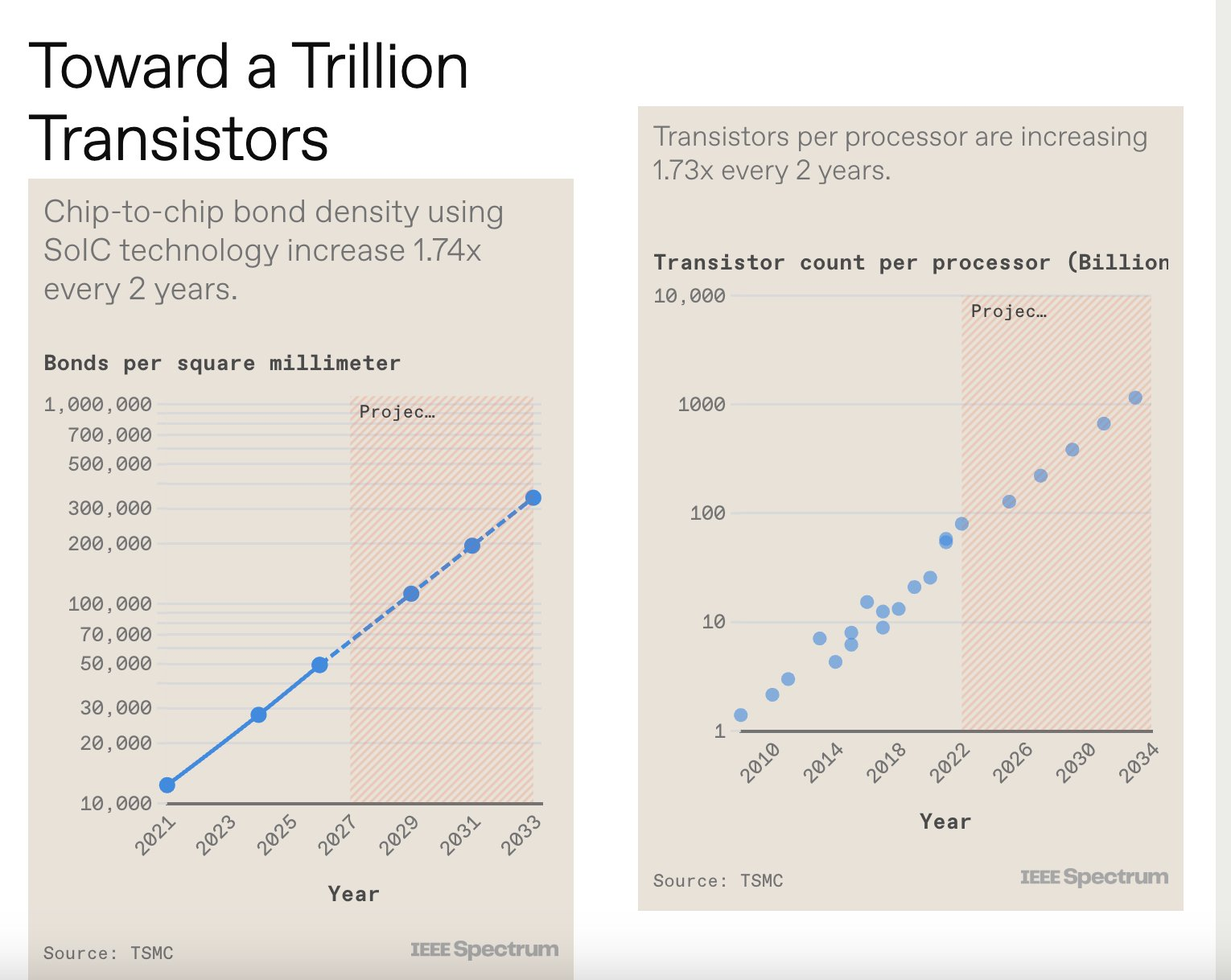 Toward a Trillion Transistors

Chip-to-chip bond density using SoIC technology increase 1.74x every 2 years.

Bonds per square millimeter

1,000,000
700,000
500,000
300,000
200,000
100,000
70,000
50,000
30,000
20,000
10,000

Projec…

2021 2023 2025 2027 2029 2031 2033

Year

Source: TSMC

IEEE Spectrum

Transistors per processor are increasing 1.73x every 2 years.

Transistor count per processor (Billion

10,000
1000
100
10
1

Projec…

2010 2014 2018 2022 2026 2030 2034

Year

Source: TSMC

IEEE Spectrum